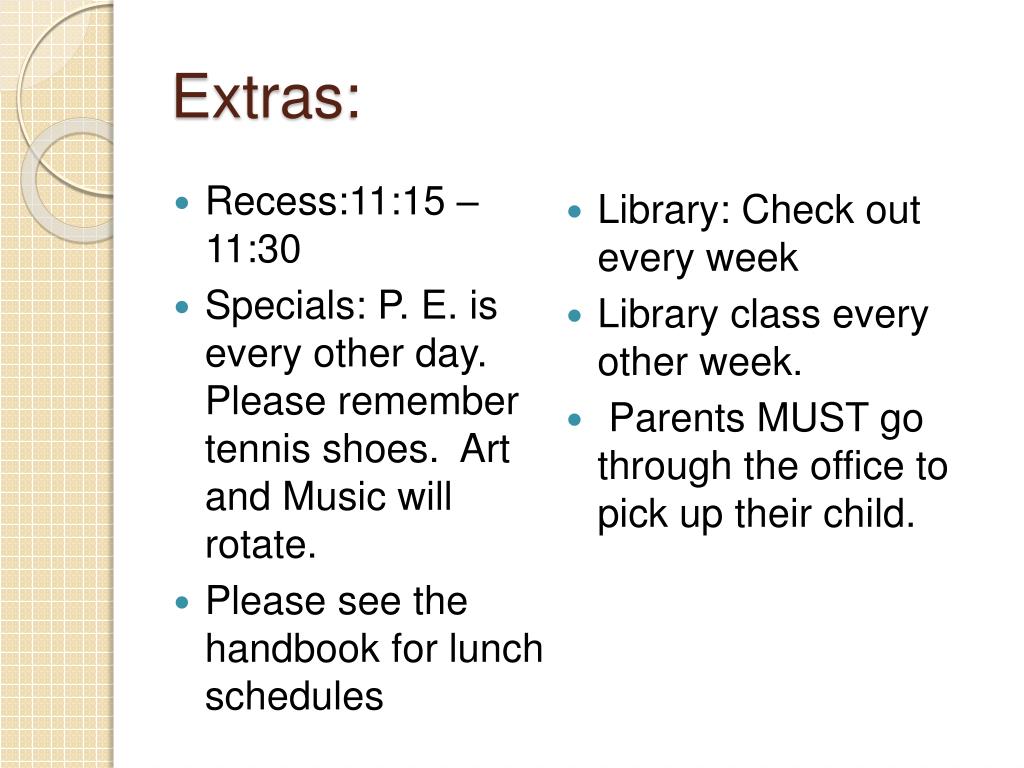 Extras:

- Recess:11:15 – 11:30
- Specials: P. E. is every other day. Please remember tennis shoes. Art and Music will rotate.
- Please see the handbook for lunch schedules

- Library: Check out every week
- Library class every other week.
- Parents MUST go through the office to pick up their child.